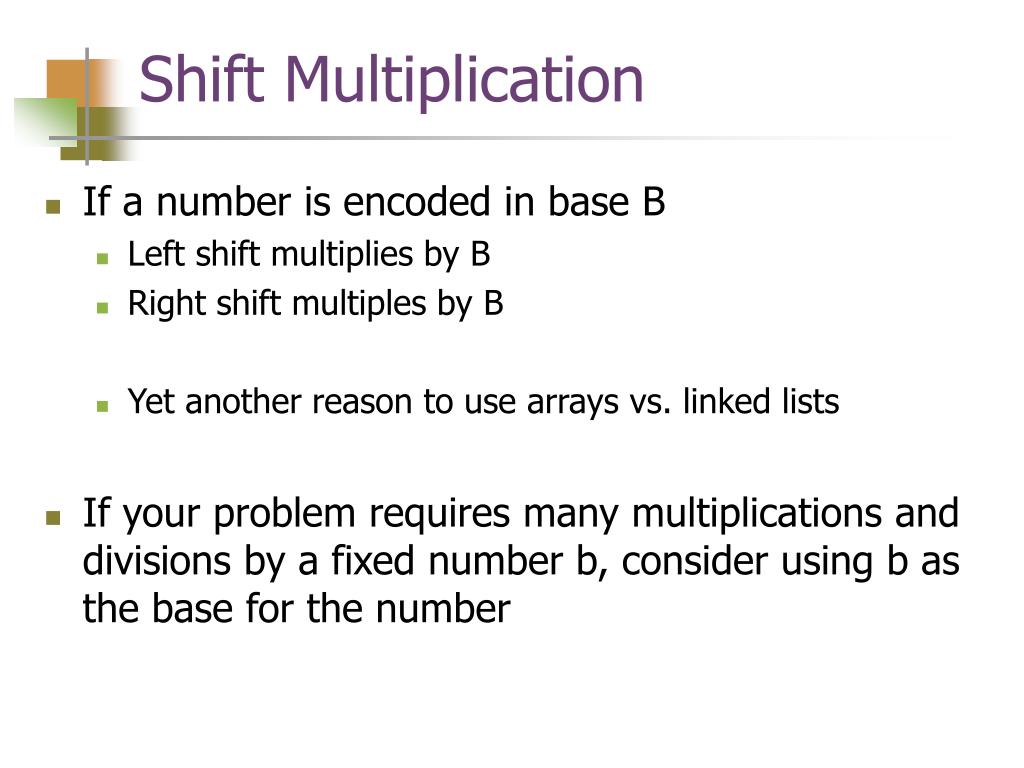 Shift Multiplication

If a number is encoded in base B

Left shift multiplies by B

Right shift multiples by B

Yet another reason to use arrays vs. linked lists

If your problem requires many multiplications and divisions by a fixed number b, consider using b as the base for the number